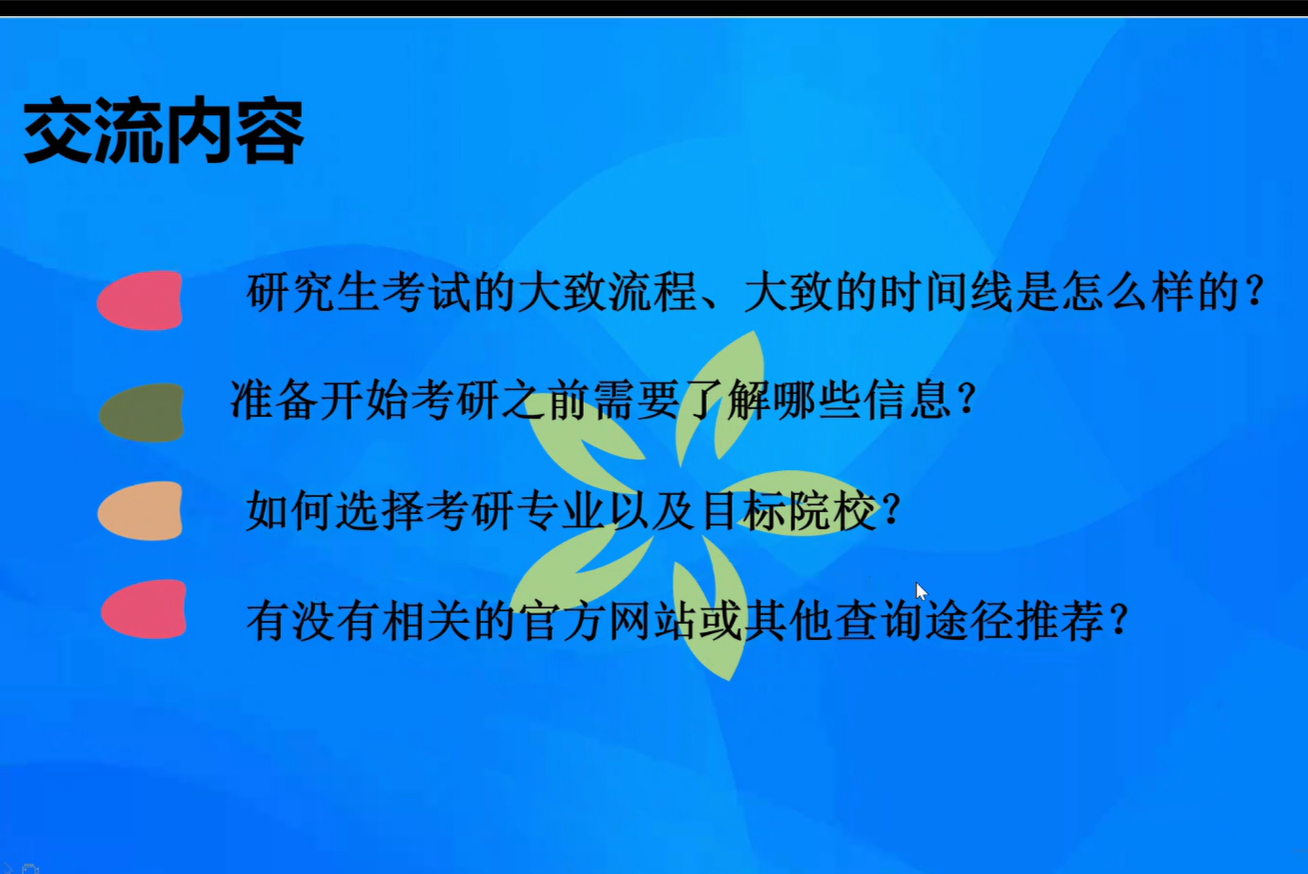 交流内容

研究生考试的大致流程、大致的时间线是怎么样的？

准备开始考研之前需要了解哪些信息？

如何选择考研专业以及目标院校？

有没有相关的官方网站或其他查询途径推荐？